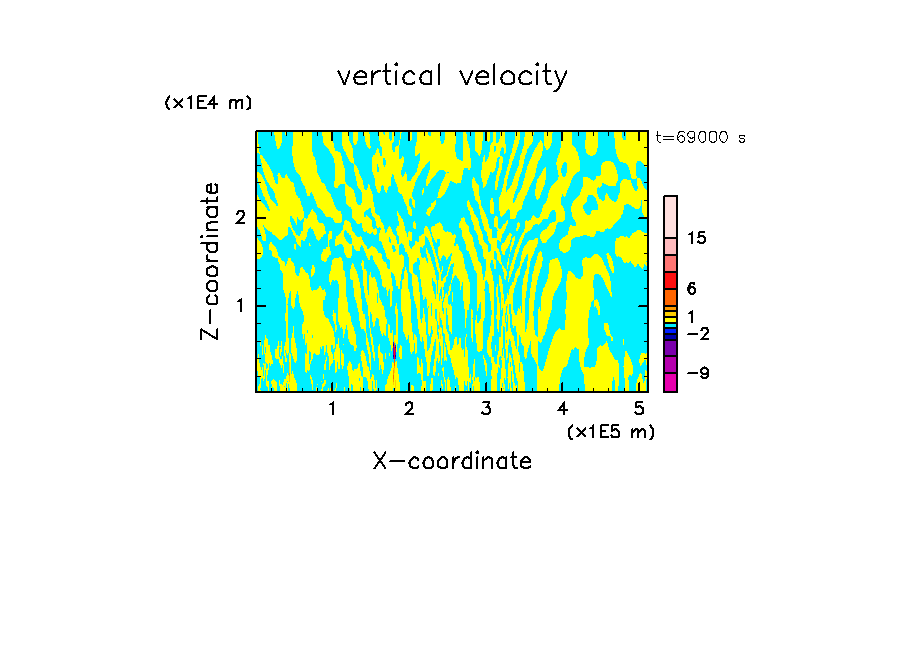 vertical velocity

(x1E4 m)

t=69000 s

Z-coordinate

2

1

15

6

1

−2

−9

1 2 3 4 5

(x1E5 m)

X-coordinate